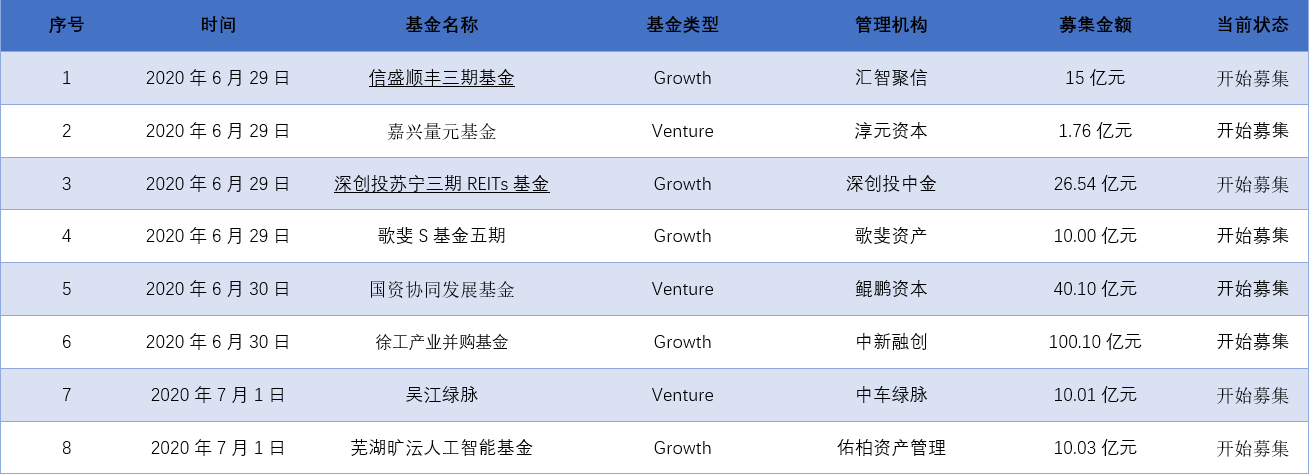 | 序号 | 时间 | 基金名称 | 基金类型 | 管理机构 | 募集金额 | 当前状态 |
|---|---|---|---|---|---|---|
| 1 | 2020 年 6 月 29 日 | 信盛顺丰三期基金 | Growth | 汇智聚信 | 15 亿元 | 开始募集 |
| 2 | 2020 年 6 月 29 日 | 嘉兴量元基金 | Venture | 淳元资本 | 1.76 亿元 | 开始募集 |
| 3 | 2020 年 6 月 29 日 | 深创投苏宁三期 REITs 基金 | Growth | 深创投中金 | 26.54 亿元 | 开始募集 |
| 4 | 2020 年 6 月 29 日 | 歌斐 S 基金五期 | Growth | 歌斐资产 | 10.00 亿元 | 开始募集 |
| 5 | 2020 年 6 月 30 日 | 国资协同发展基金 | Venture | 鲲鹏资本 | 40.10 亿元 | 开始募集 |
| 6 | 2020 年 6 月 30 日 | 徐工产业并购基金 | Growth | 中新融创 | 100.10 亿元 | 开始募集 |
| 7 | 2020 年 7 月 1 日 | 吴江绿脉 | Venture | 中车绿脉 | 10.01 亿元 | 开始募集 |
| 8 | 2020 年 7 月 1 日 | 芜湖旷沄人工智能基金 | Growth | 佑柏资产管理 | 10.03 亿元 | 开始募集 |